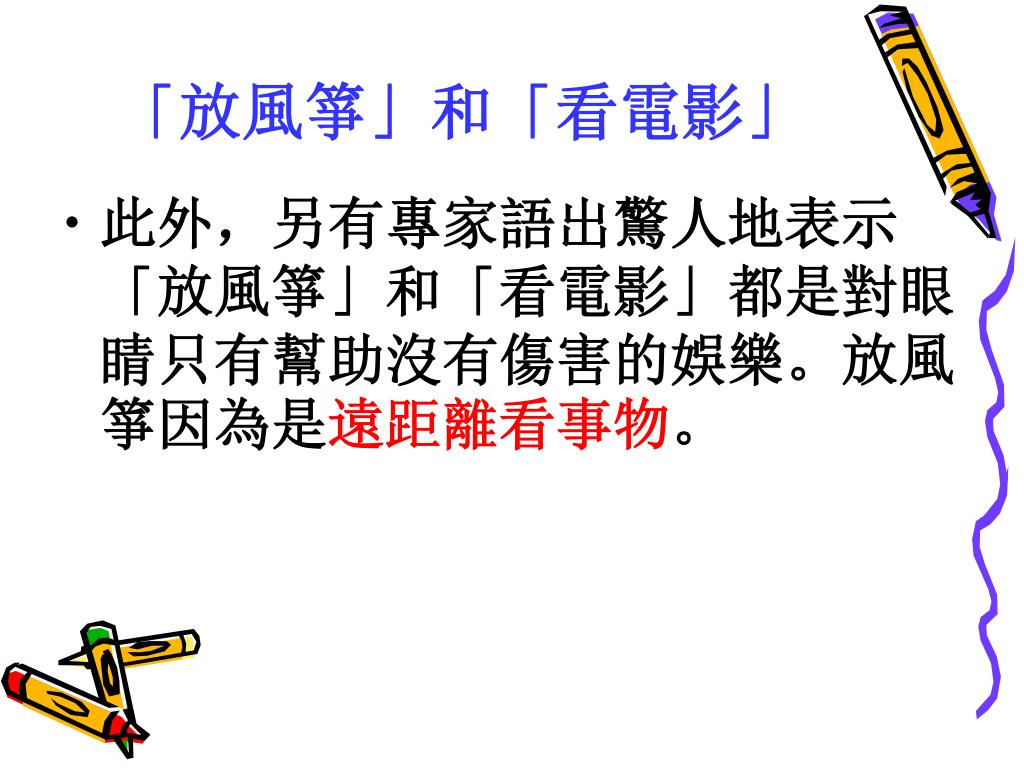 「放風箏」和「看電影」

• 此外，另有專家語出驚人地表示「放風箏」和「看電影」都是對眼睛只有幫助沒有傷害的娛樂。放風箏因為是遠距離看事物。